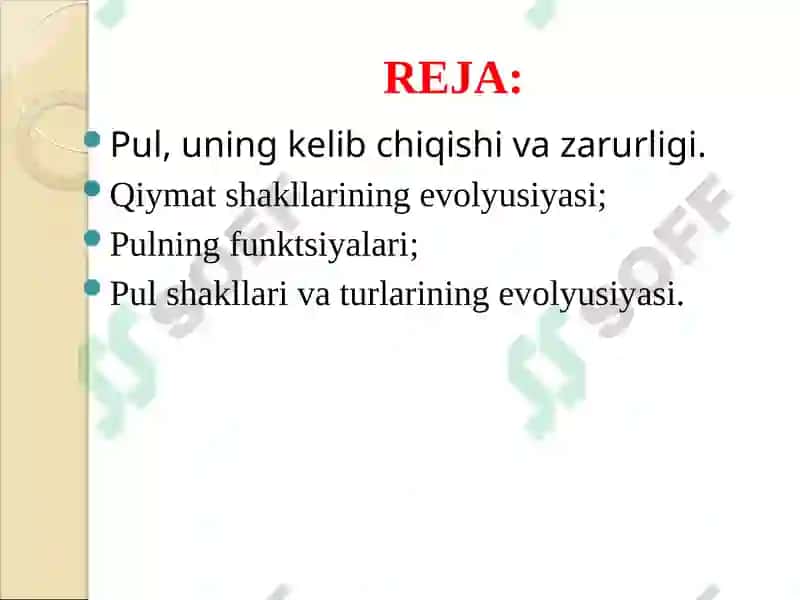 REJA:

Pul, uning kelib chiqishi va zarurligi.
Qiymat shakllarining evolyusiyasi;
Pulning funktsiyalari;
Pul shakllari va turlarining evolyusiyasi.

SOFF
SOFF